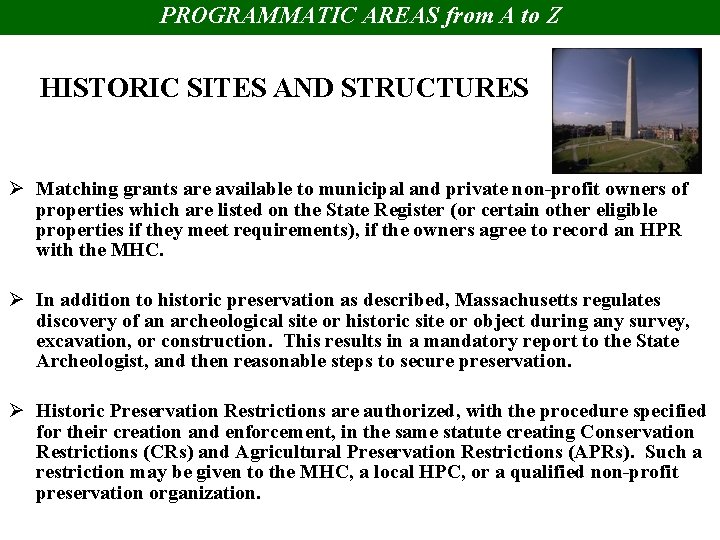 PROGRAMMATIC AREAS from A to Z

HISTORIC SITES AND STRUCTURES

➢ Matching grants are available to municipal and private non-profit owners of properties which are listed on the State Register (or certain other eligible properties if they meet requirements), if the owners agree to record an HPR with the MHC.

➢ In addition to historic preservation as described, Massachusetts regulates discovery of an archeological site or historic site or object during any survey, excavation, or construction. This results in a mandatory report to the State Archeologist, and then reasonable steps to secure preservation.

➢ Historic Preservation Restrictions are authorized, with the procedure specified for their creation and enforcement, in the same statute creating Conservation Restrictions (CRs) and Agricultural Preservation Restrictions (APRs). Such a restriction may be given to the MHC, a local HPC, or a qualified non-profit preservation organization.